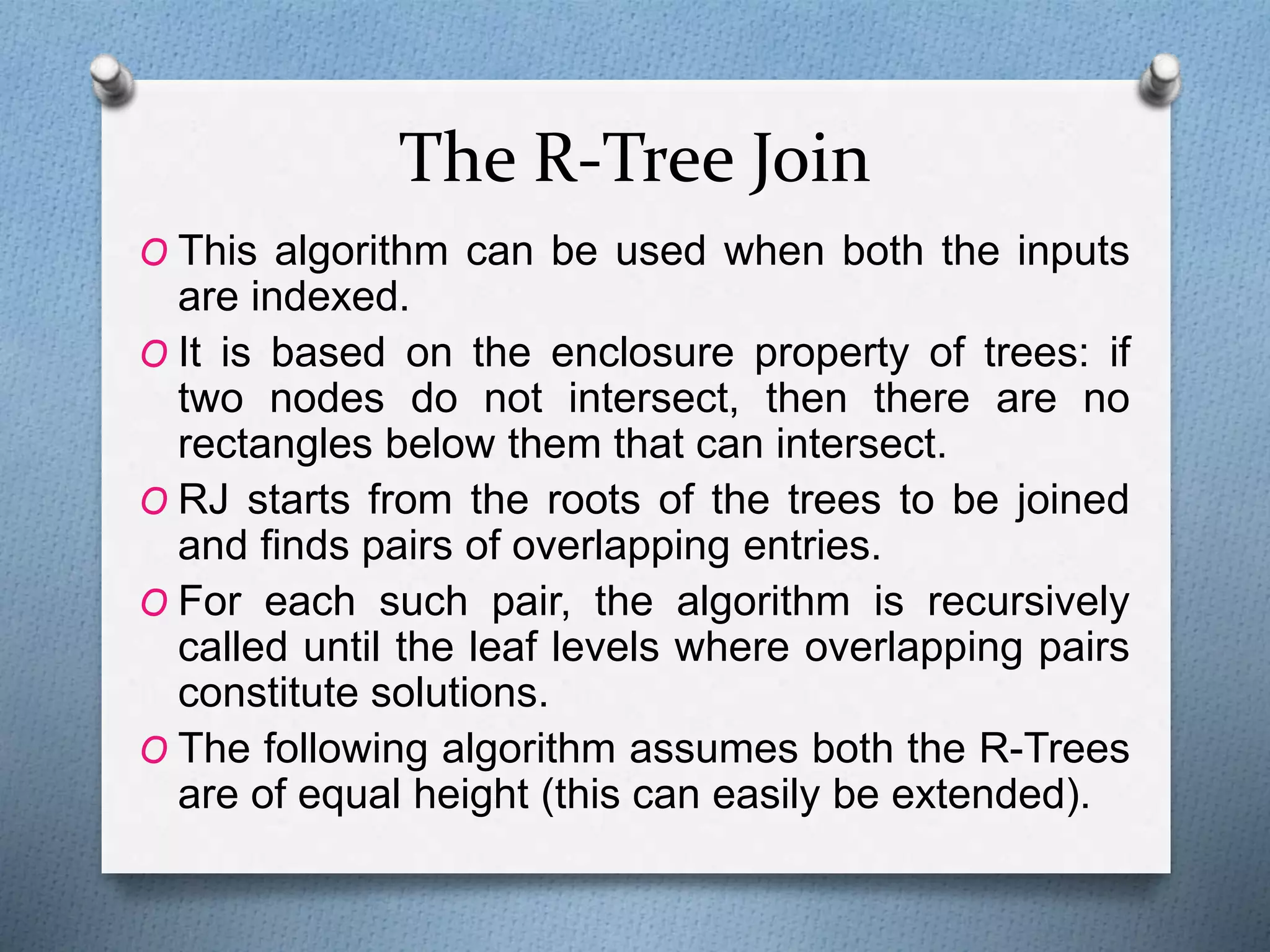 The R-Tree Join

O This algorithm can be used when both the inputs are indexed.

O It is based on the enclosure property of trees: if two nodes do not intersect, then there are no rectangles below them that can intersect.

O RJ starts from the roots of the trees to be joined and finds pairs of overlapping entries.

O For each such pair, the algorithm is recursively called until the leaf levels where overlapping pairs constitute solutions.

O The following algorithm assumes both the R-Trees are of equal height (this can easily be extended).